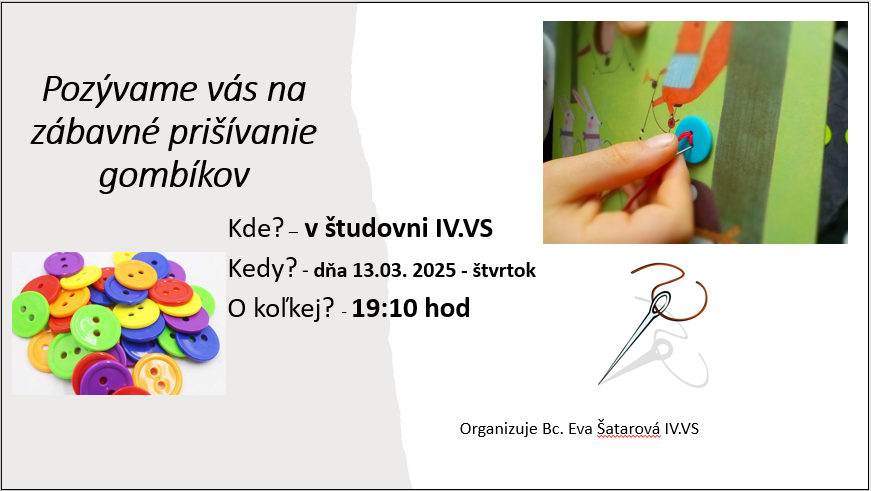 Pozývame vás na zábavné prišívanie gombíkov

Kde? – v študovni IV.VS

Kedy? - dňa 13.03. 2025 - štvrtok

O koľkej? - 19:10 hod

Organizuje Bc. Eva Šatarová IV.VS